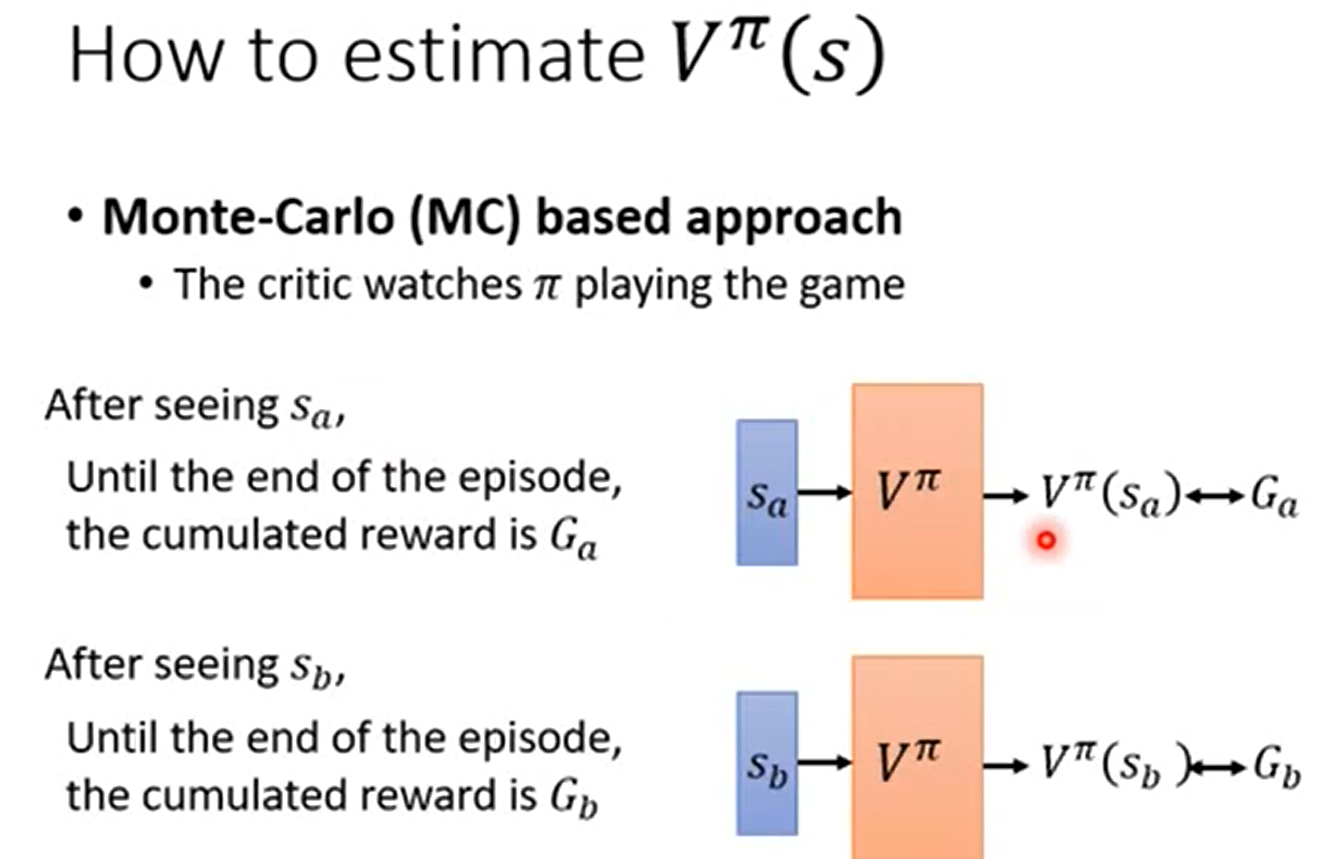 How to estimate $V^{\pi}(s)$

• **Monte-Carlo (MC) based approach**
  • The critic watches $\pi$ playing the game

After seeing $s_a$,
Until the end of the episode, the cumulated reward is $G_a$

$s_a$ $\rightarrow$ $V^{\pi}$ $\rightarrow$ $V^{\pi}(s_a) \leftrightarrow G_a$

After seeing $s_b$,
Until the end of the episode, the cumulated reward is $G_b$

$s_b$ $\rightarrow$ $V^{\pi}$ $\rightarrow$ $V^{\pi}(s_b) \leftrightarrow G_b$